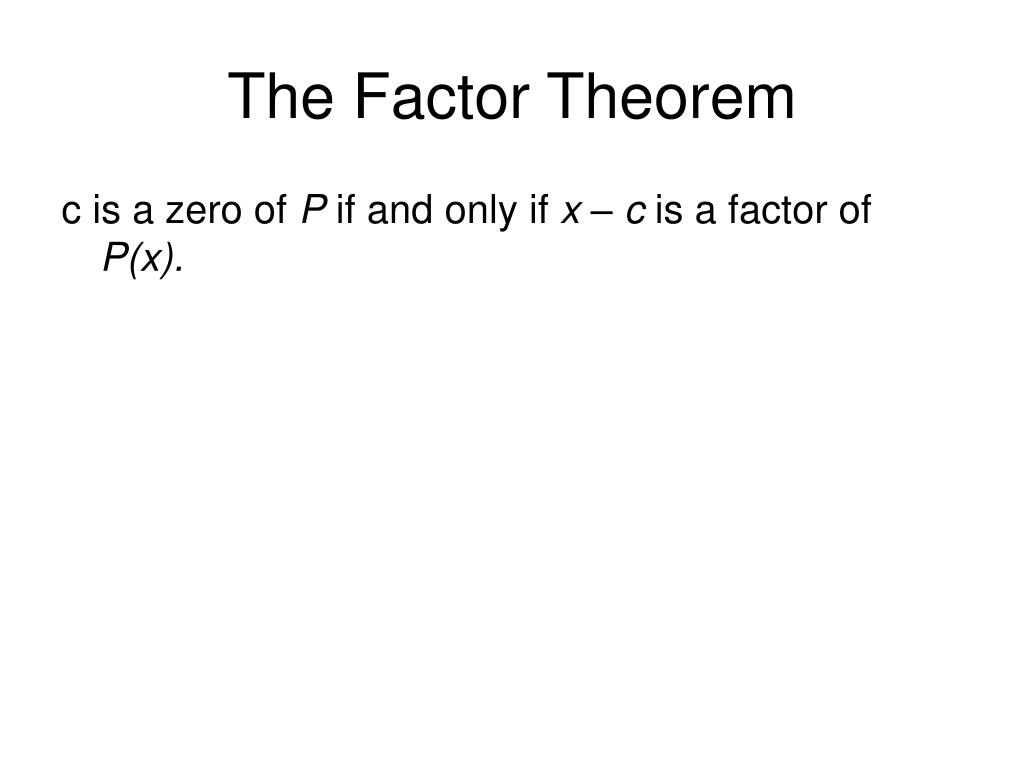 The Factor Theorem

c is a zero of $P$ if and only if $x - c$ is a factor of $P(x)$.